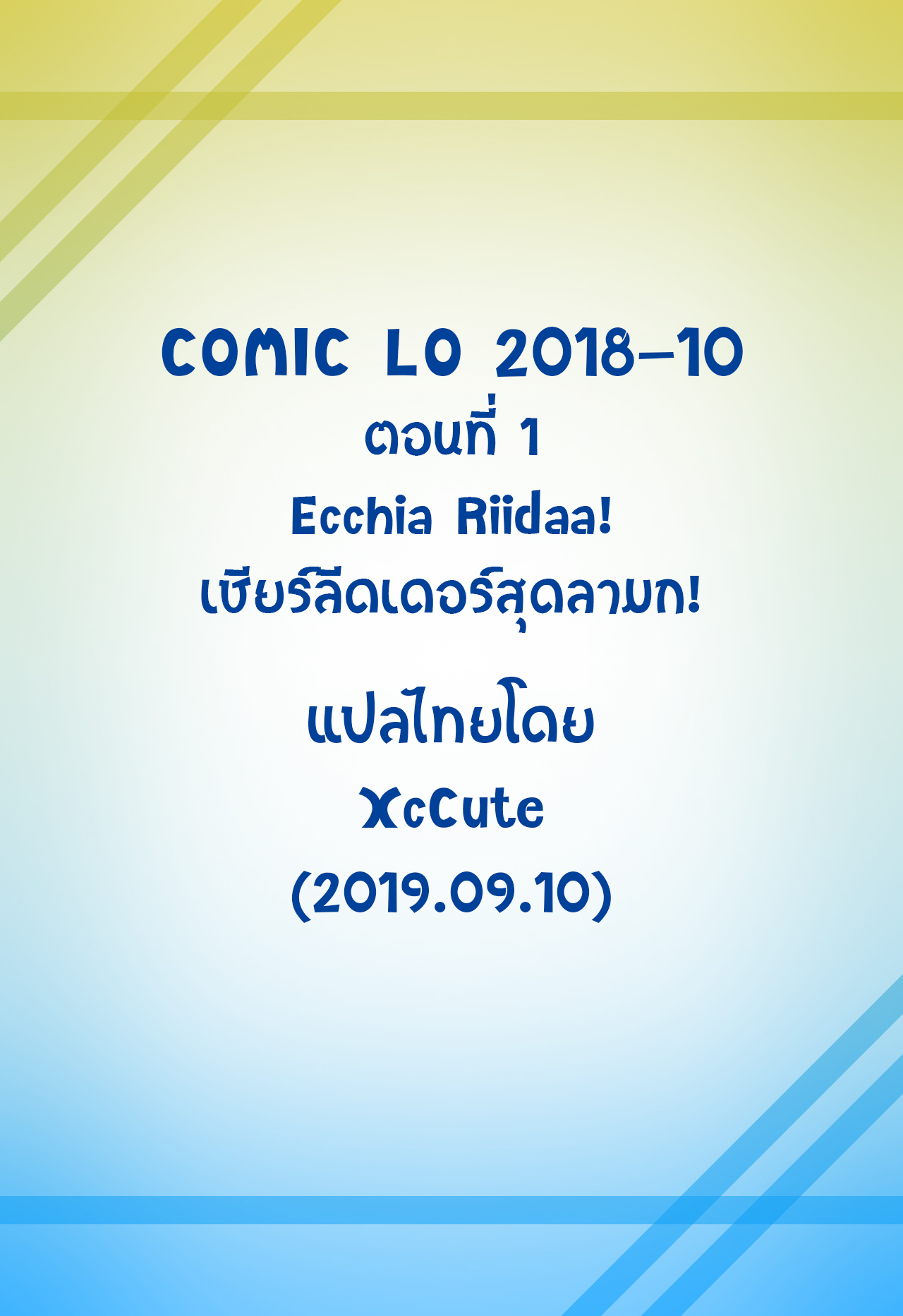 COMIC LO 2018-10
ตอนที่ 1
Ecchia Riidaa!
เชียร์ลีดเดอร์สุดลามก!

แปลไทยโดย
XcCute
(2019.09.10)